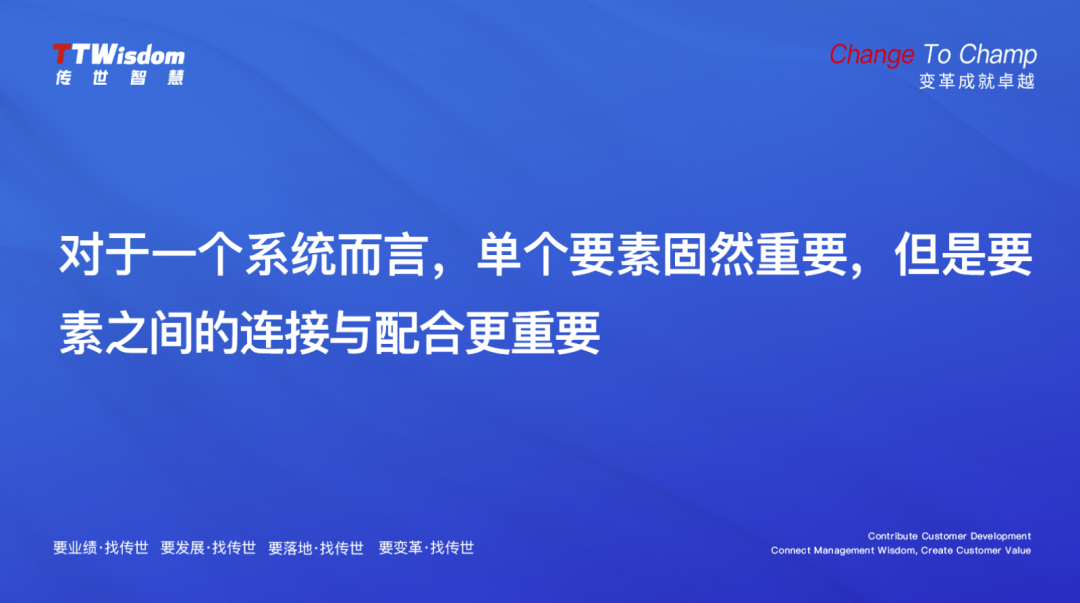 TTWisdom
传世智慧

Change To Champ
变革成就卓越

对于一个系统而言，单个要素固然重要，但是要素之间的连接与配合更重要

要业绩·找传世　要发展·找传世　要落地·找传世　要变革·找传世

Contribute Customer Development
Connect Management Wisdom, Create Customer Value